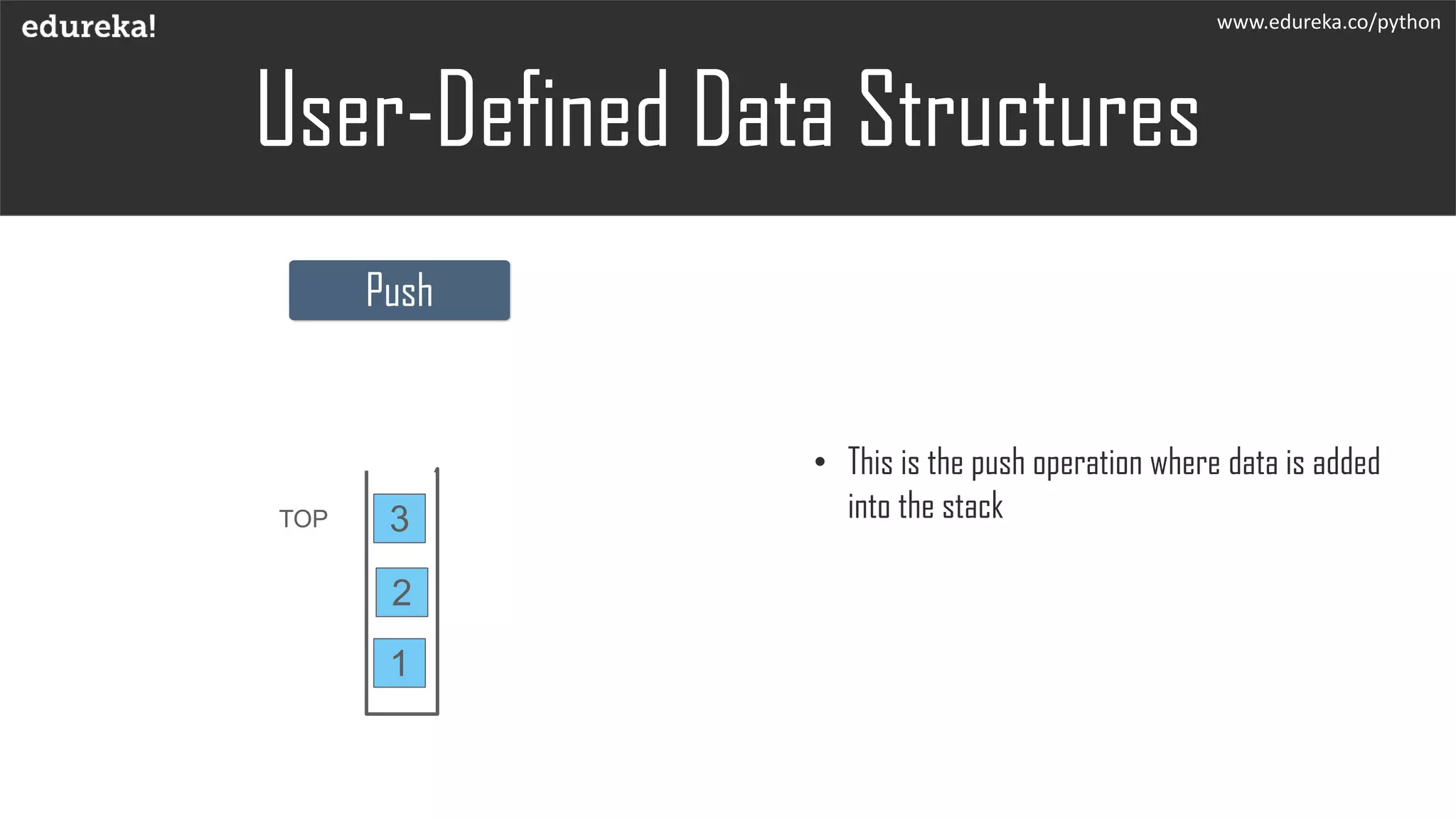 edureka!

www.edureka.co/python

User-Defined Data Structures

Push

TOP

3

2

1

• This is the push operation where data is added into the stack